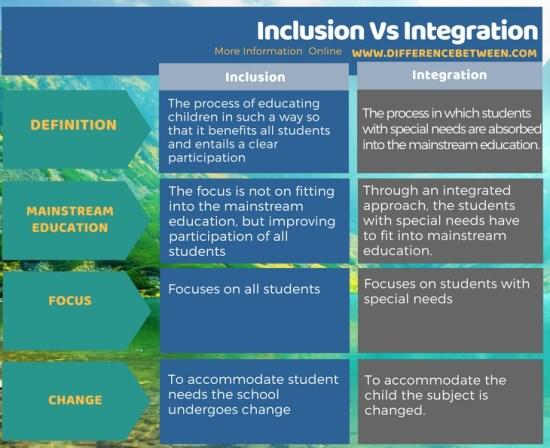 Inclusion Vs Integration

More Information Online WWW.DIFFERENCEBETWEEN.COM

| | Inclusion | Integration |
|---|---|---|
| DEFINITION | The process of educating children in such a way so that it benefits all students and entails a clear participation | The process in which students with special needs are absorbed into the mainstream education. |
| MAINSTREAM EDUCATION | The focus is not on fitting into the mainstream education, but improving participation of all students | Through an integrated approach, the students with special needs have to fit into mainstream education. |
| FOCUS | Focuses on all students | Focuses on students with special needs |
| CHANGE | To accommodate student needs the school undergoes change | To accommodate the child the subject is changed. |